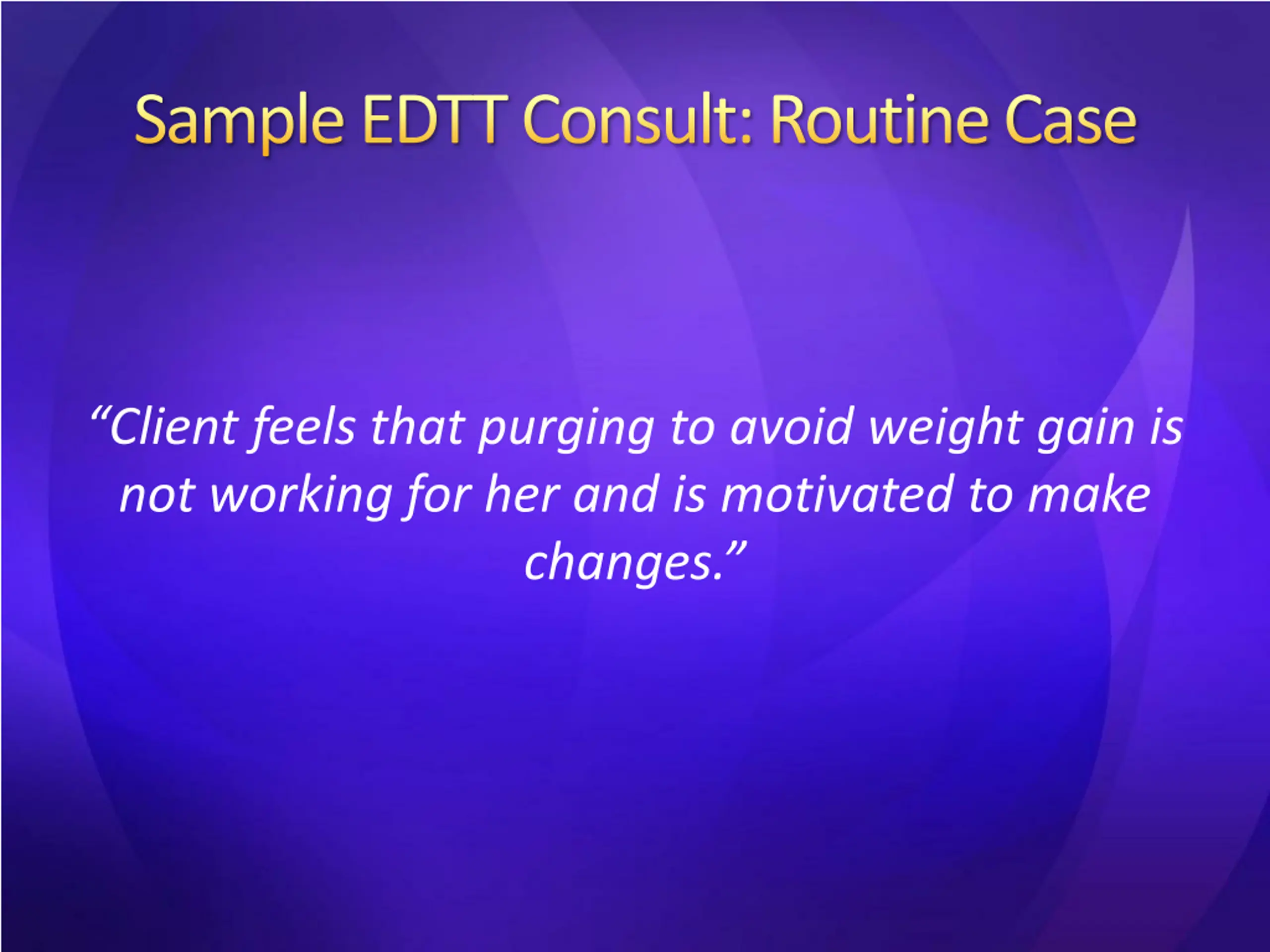 Sample EDTT Consult: Routine Case

“Client feels that purging to avoid weight gain is not working for her and is motivated to make changes.”